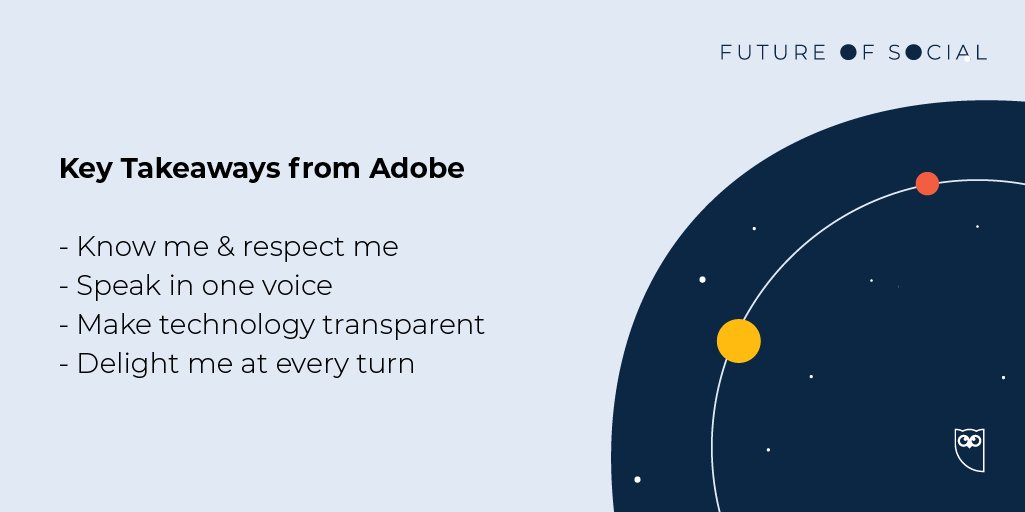 FUTURE OF SOCIAL

Key Takeaways from Adobe

- Know me & respect me
- Speak in one voice
- Make technology transparent
- Delight me at every turn